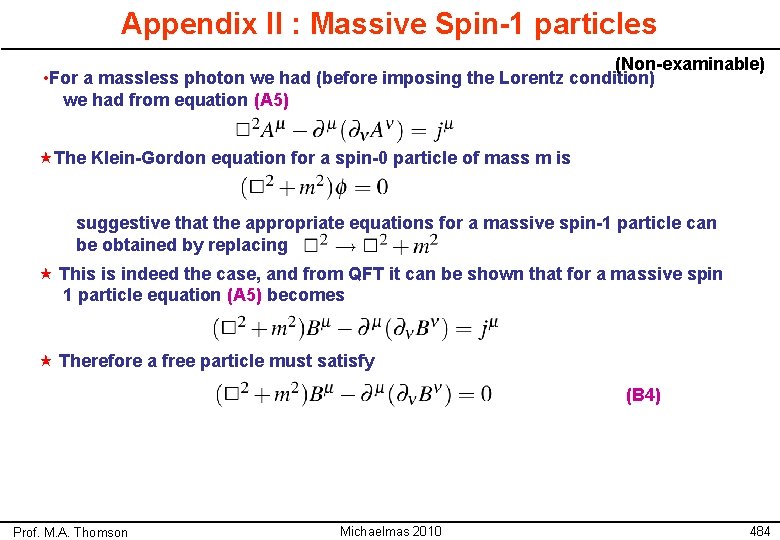 Appendix II : Massive Spin-1 particles

(Non-examinable)

•For a massless photon we had (before imposing the Lorentz condition) we had from equation (A5)

$\Box^2 A^\mu - \partial^\mu(\partial_\nu A^\nu) = j^\mu$

★The Klein-Gordon equation for a spin-0 particle of mass m is

$(\Box^2 + m^2)\phi = 0$

suggestive that the appropriate equations for a massive spin-1 particle can be obtained by replacing $\Box^2 \rightarrow \Box^2 + m^2$

★ This is indeed the case, and from QFT it can be shown that for a massive spin 1 particle equation (A5) becomes

$(\Box^2 + m^2)B^\mu - \partial^\mu(\partial_\nu B^\nu) = j^\mu$

★ Therefore a free particle must satisfy

$(\Box^2 + m^2)B^\mu - \partial^\mu(\partial_\nu B^\nu) = 0$ (B4)

Prof. M.A. Thomson Michaelmas 2010 484